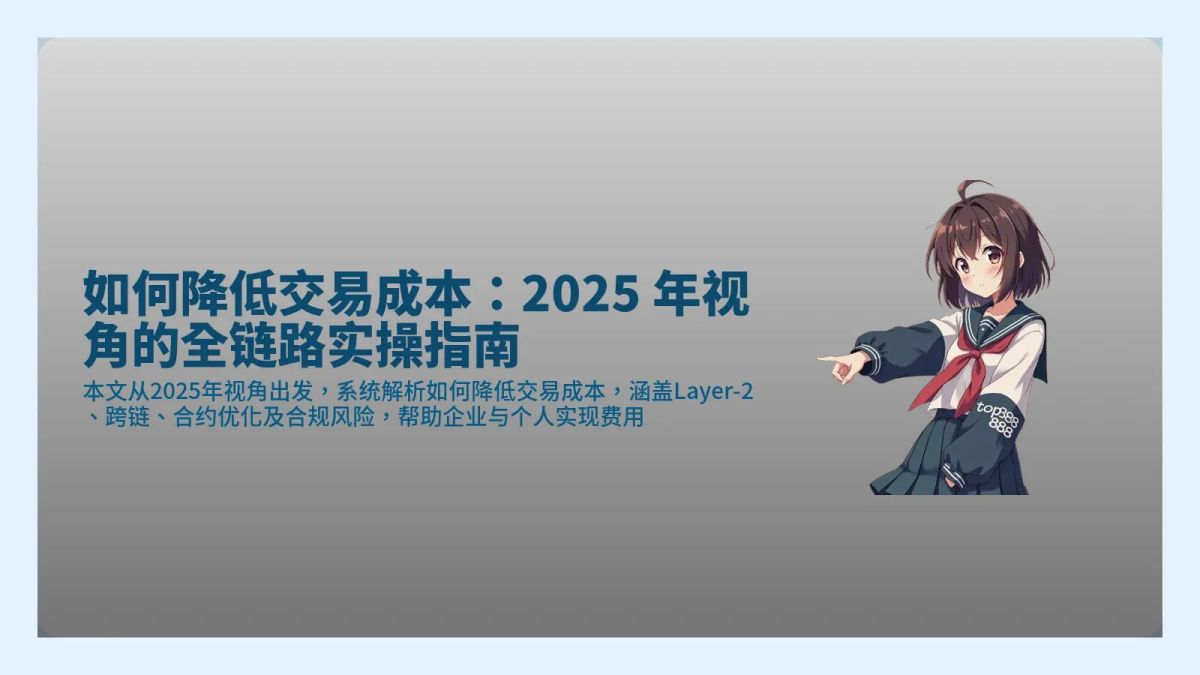 如何降低交易成本：2025 年视角的全链路实操指南

本文从2025年视角出发，系统解析如何降低交易成本，涵盖Layer-2、跨链、合约优化及合规风险，帮助企业与个人实现费用

top888
888